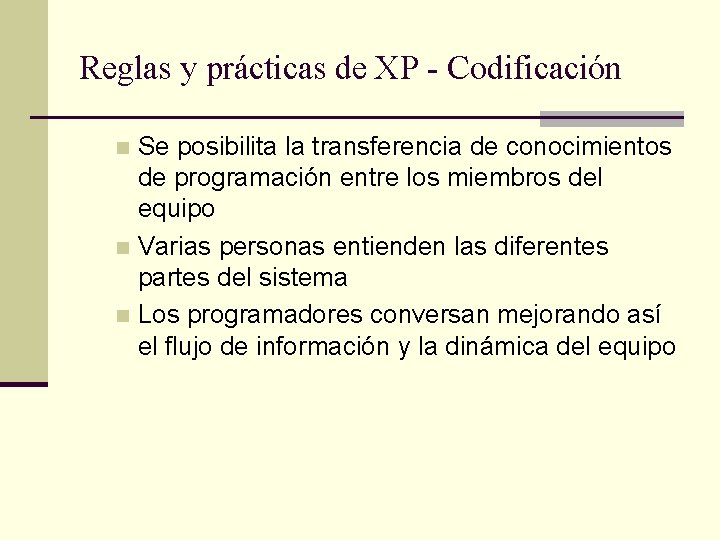 Reglas y prácticas de XP - Codificación

Se posibilita la transferencia de conocimientos de programación entre los miembros del equipo

Varias personas entienden las diferentes partes del sistema

Los programadores conversan mejorando así el flujo de información y la dinámica del equipo